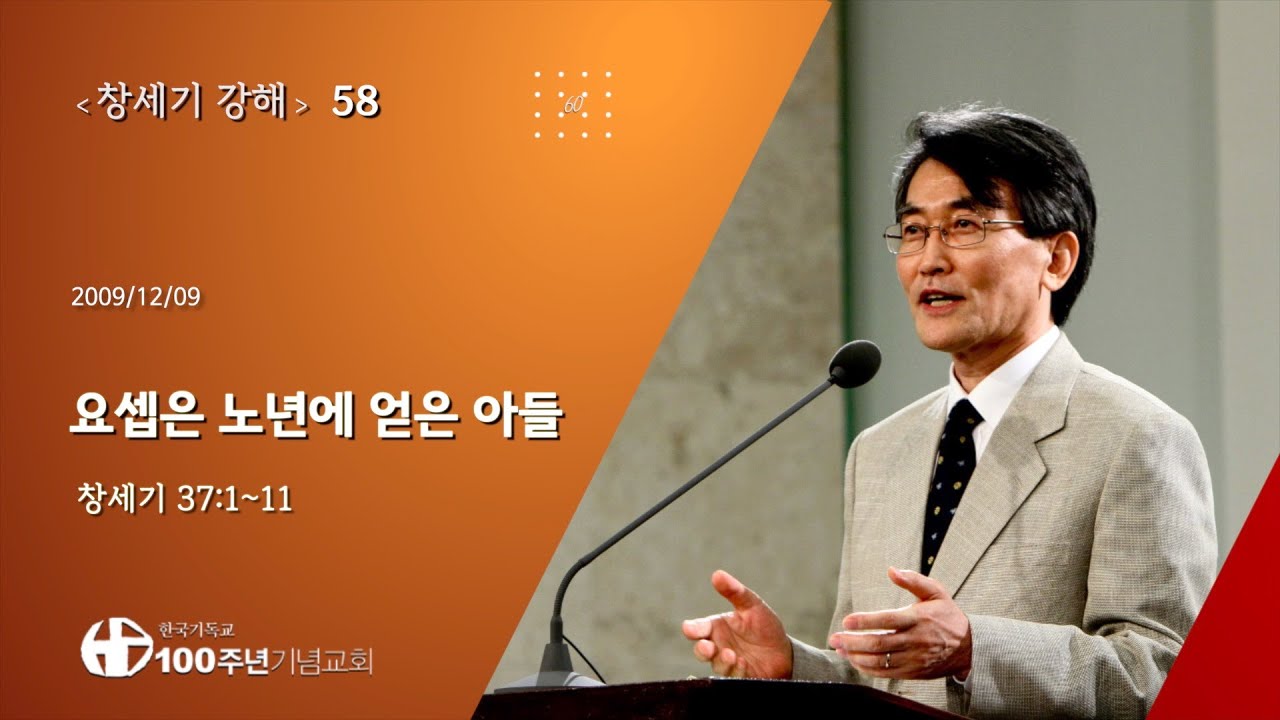 < 창세기 강해 > 58

60

2009/12/09

요셉은 노년에 얻은 아들

창세기 37:1~11

한국기독교
100주년기념교회